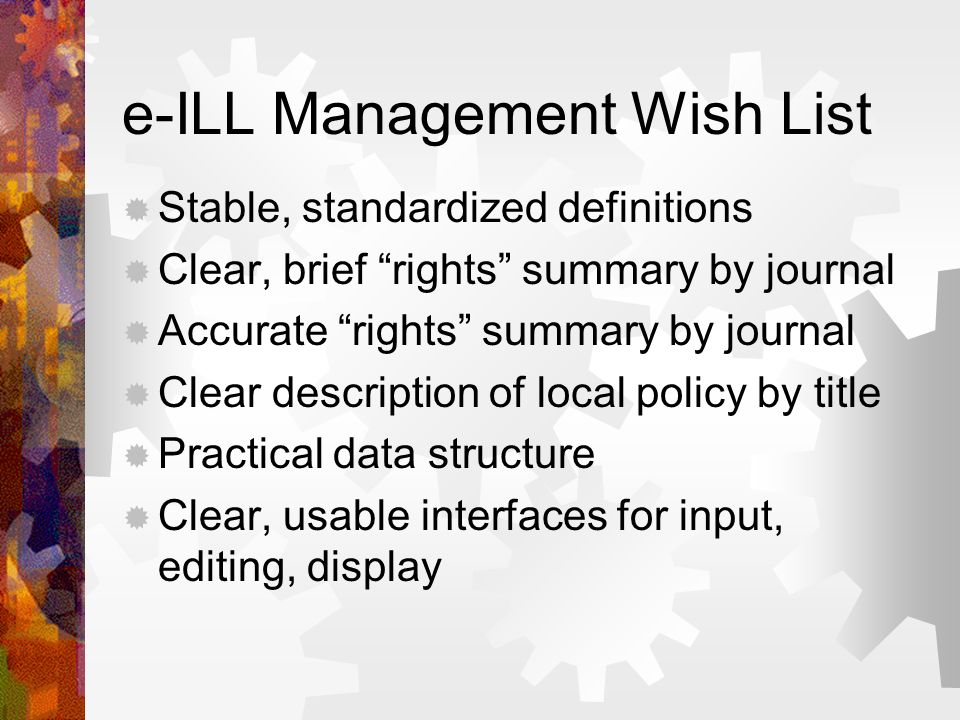 e-ILL Management Wish List

Stable, standardized definitions
Clear, brief “rights” summary by journal
Accurate “rights” summary by journal
Clear description of local policy by title
Practical data structure
Clear, usable interfaces for input, editing, display